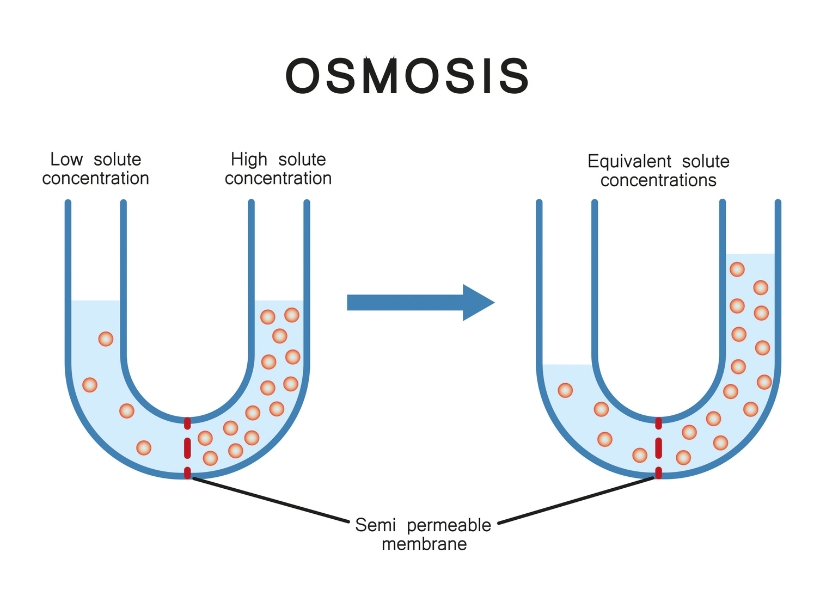 OSMOSIS

Low solute concentration

High solute concentration

Equivalent solute concentrations

Semi permeable membrane